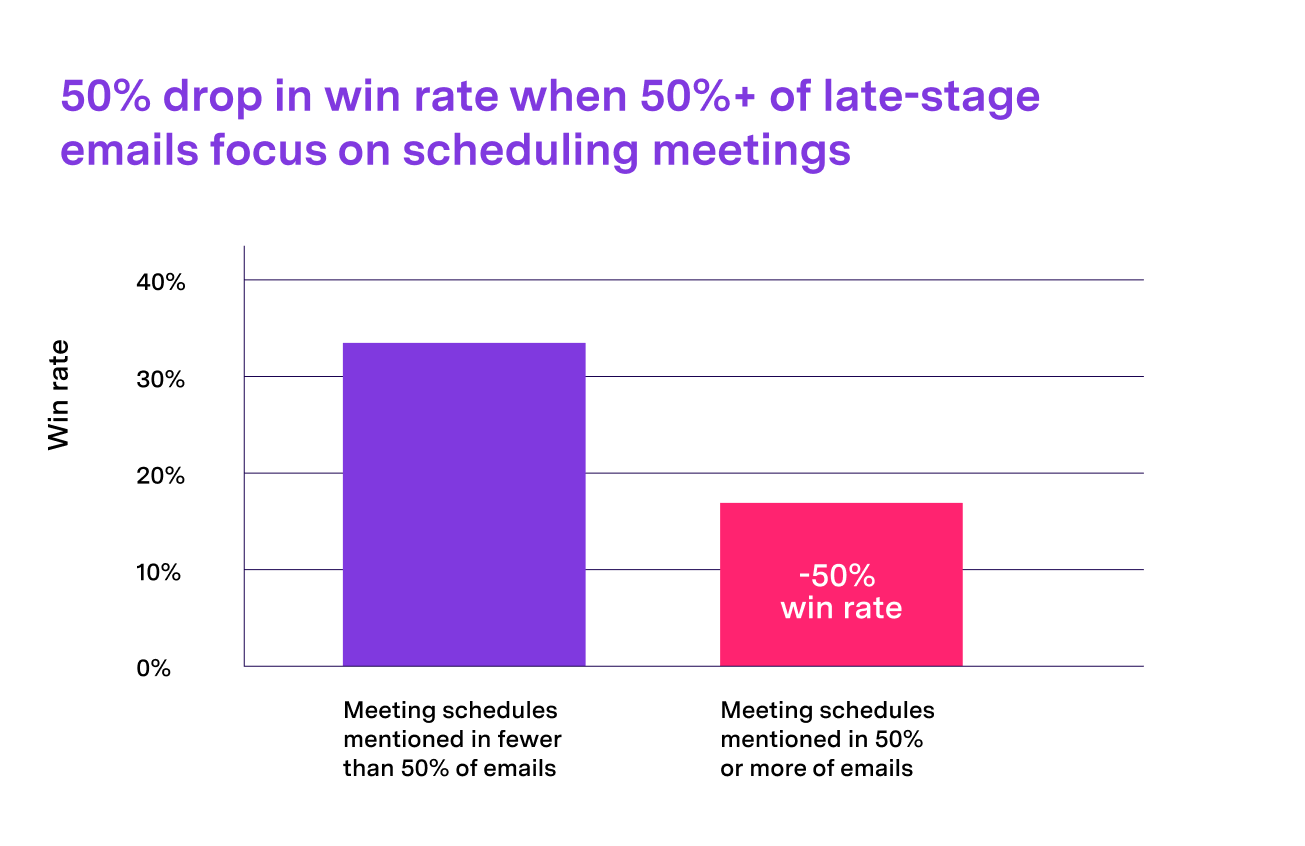 50% drop in win rate when 50%+ of late-stage emails focus on scheduling meetings

Win rate

40%

30%

20%

10%

0%

-50% win rate

Meeting schedules mentioned in fewer than 50% of emails

Meeting schedules mentioned in 50% or more of emails